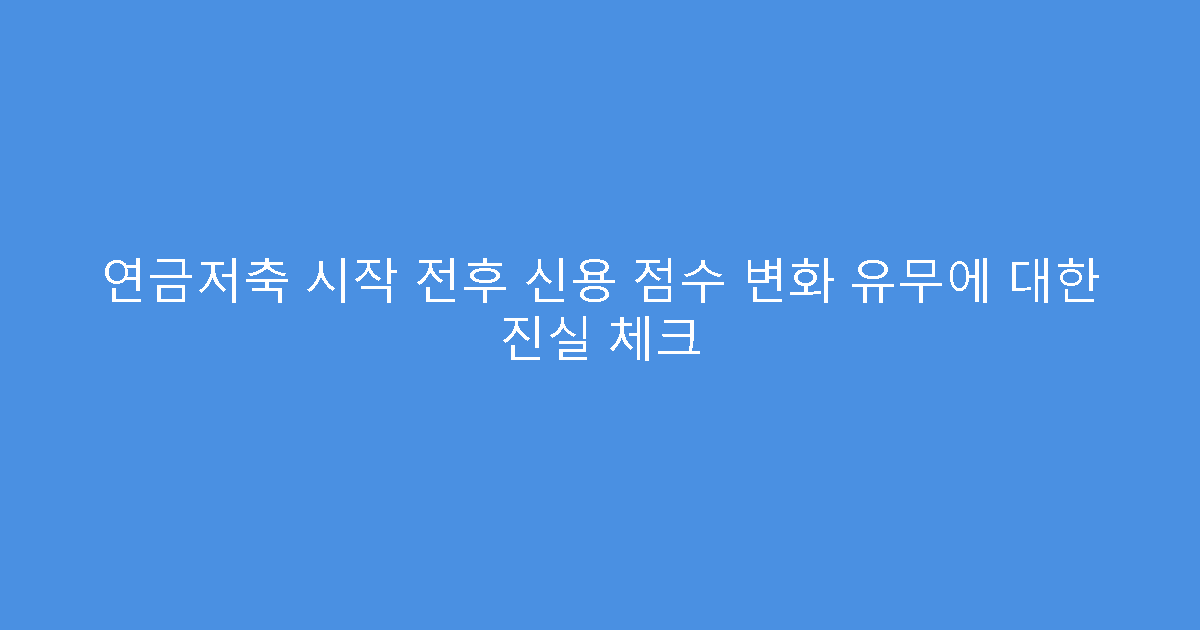 연금저축 시작 전후 신용 점수 변화 유무에 대한 진실 체크